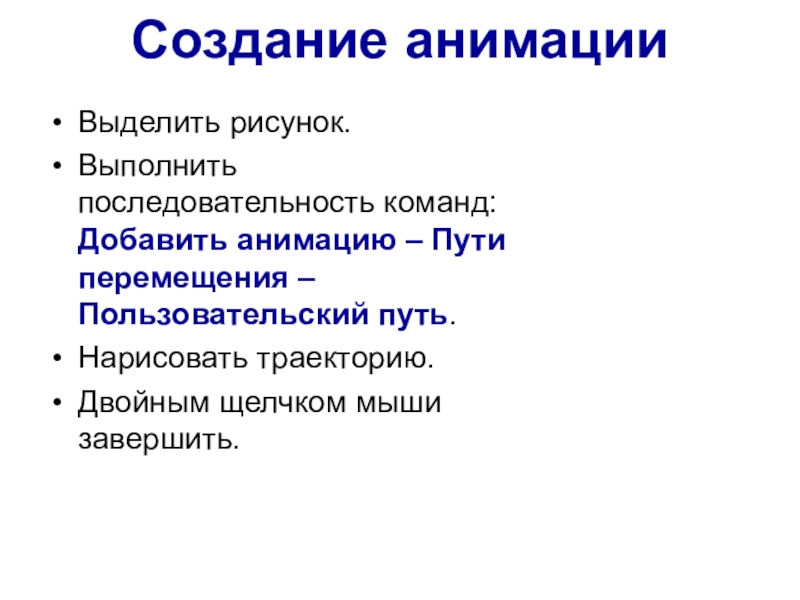 Создание анимации

• Выделить рисунок.
• Выполнить последовательность команд: Добавить анимацию – Пути перемещения – Пользовательский путь.
• Нарисовать траекторию.
• Двойным щелчком мыши завершить.